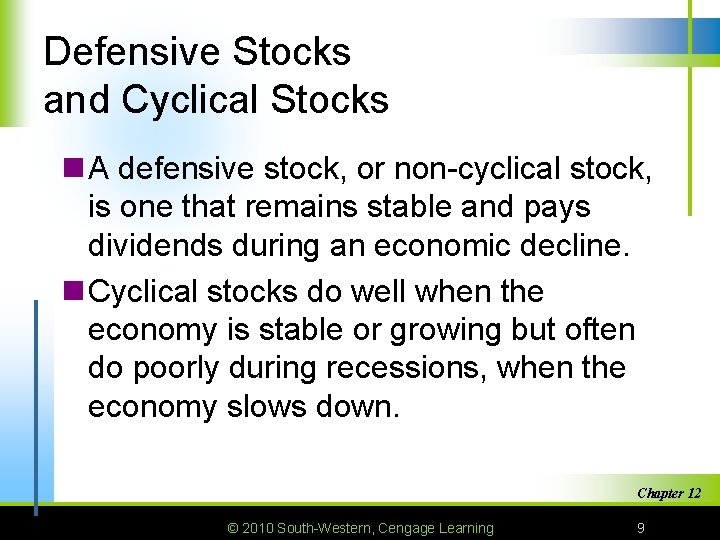 Defensive Stocks and Cyclical Stocks

A defensive stock, or non-cyclical stock, is one that remains stable and pays dividends during an economic decline.

Cyclical stocks do well when the economy is stable or growing but often do poorly during recessions, when the economy slows down.

Chapter 12

© 2010 South-Western, Cengage Learning

9